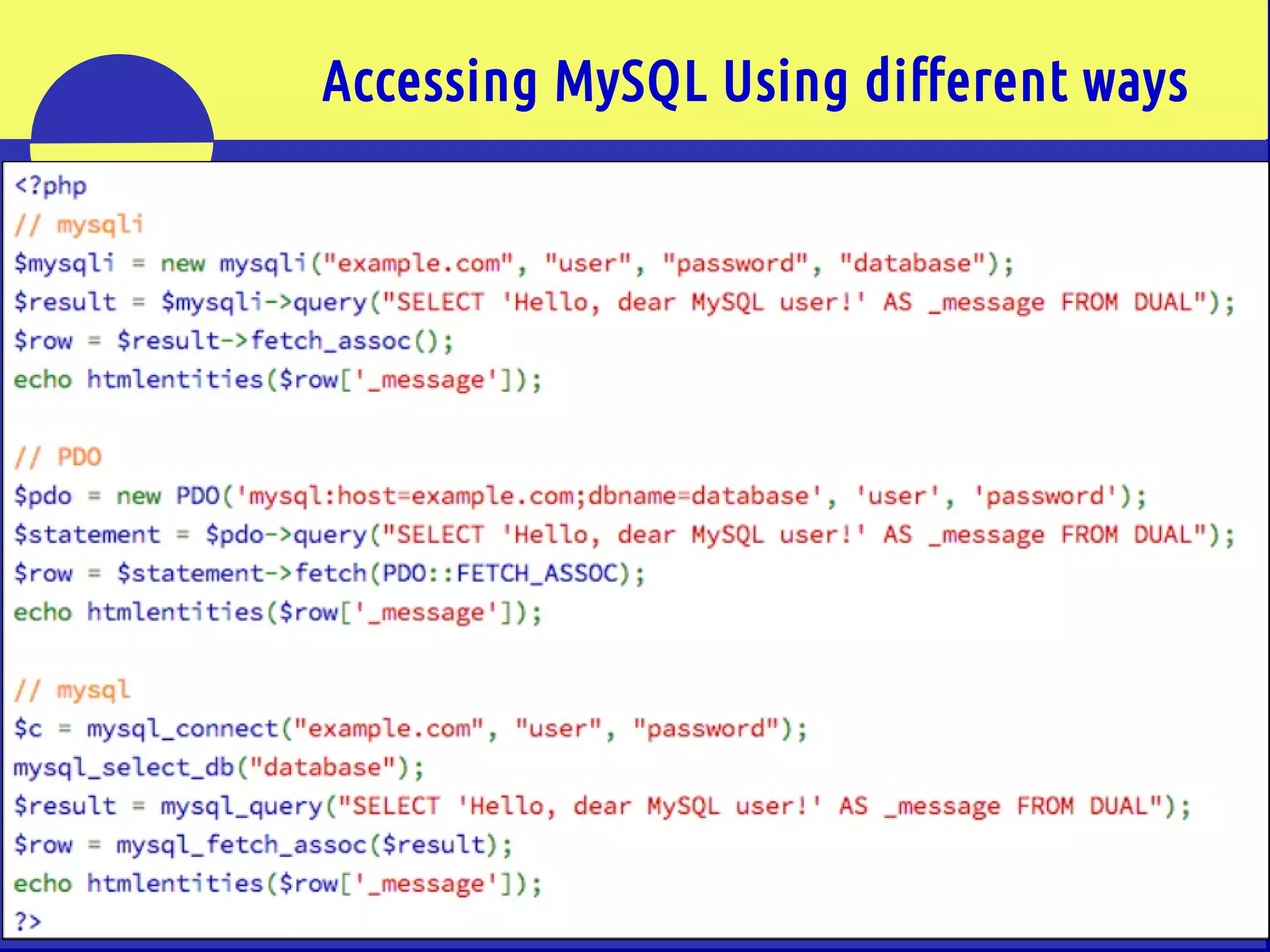 Accessing MySQL Using different ways

<?php
// mysqli
$mysqli = new mysqli("example.com", "user", "password", "database");
$result = $mysqli->query("SELECT 'Hello, dear MySQL user!' AS _message FROM DUAL");
$row = $result->fetch_assoc();
echo htmlentities($row['_message']);

// PDO
$pdo = new PDO('mysql:host=example.com;dbname=database', 'user', 'password');
$statement = $pdo->query("SELECT 'Hello, dear MySQL user!' AS _message FROM DUAL");
$row = $statement->fetch(PDO::FETCH_ASSOC);
echo htmlentities($row['_message']);

// mysql
$c = mysql_connect("example.com", "user", "password");
mysql_select_db("database");
$result = mysql_query("SELECT 'Hello, dear MySQL user!' AS _message FROM DUAL");
$row = mysql_fetch_assoc($result);
echo htmlentities($row['_message']);
?>